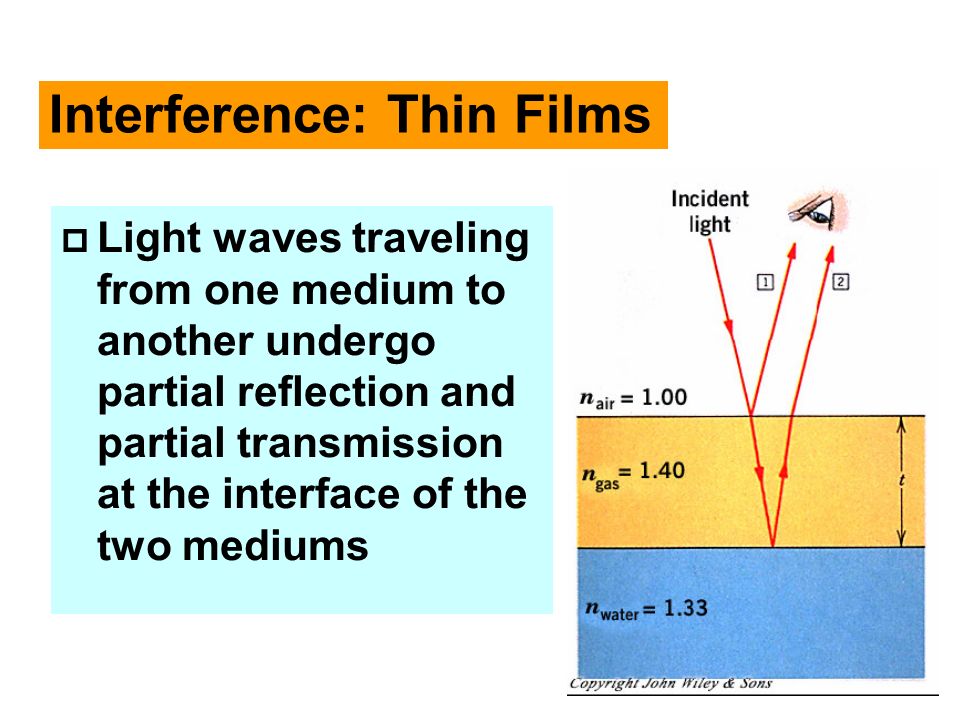 Interference: Thin Films

Light waves traveling from one medium to another undergo partial reflection and partial transmission at the interface of the two mediums

Incident light

1

2

$n_{air} = 1.00$

$n_{gas} = 1.40$

$t$

$n_{water} = 1.33$

Copyright John Wiley & Sons